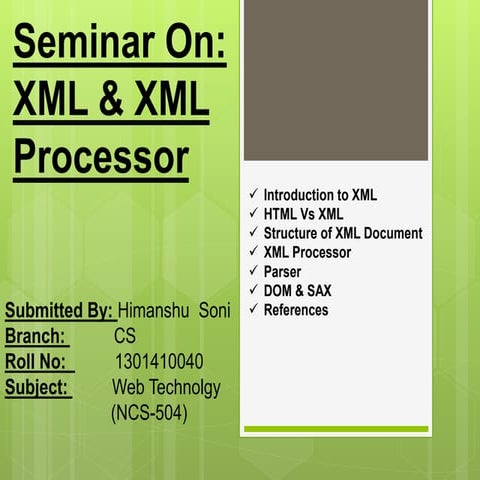 Seminar On: XML & XML Processor

Submitted By: Himanshu Soni
Branch: CS
Roll No: 1301410040
Subject: Web Technolgy (NCS-504)

✓ Introduction to XML
✓ HTML Vs XML
✓ Structure of XML Document
✓ XML Processor
✓ Parser
✓ DOM & SAX
✓ References